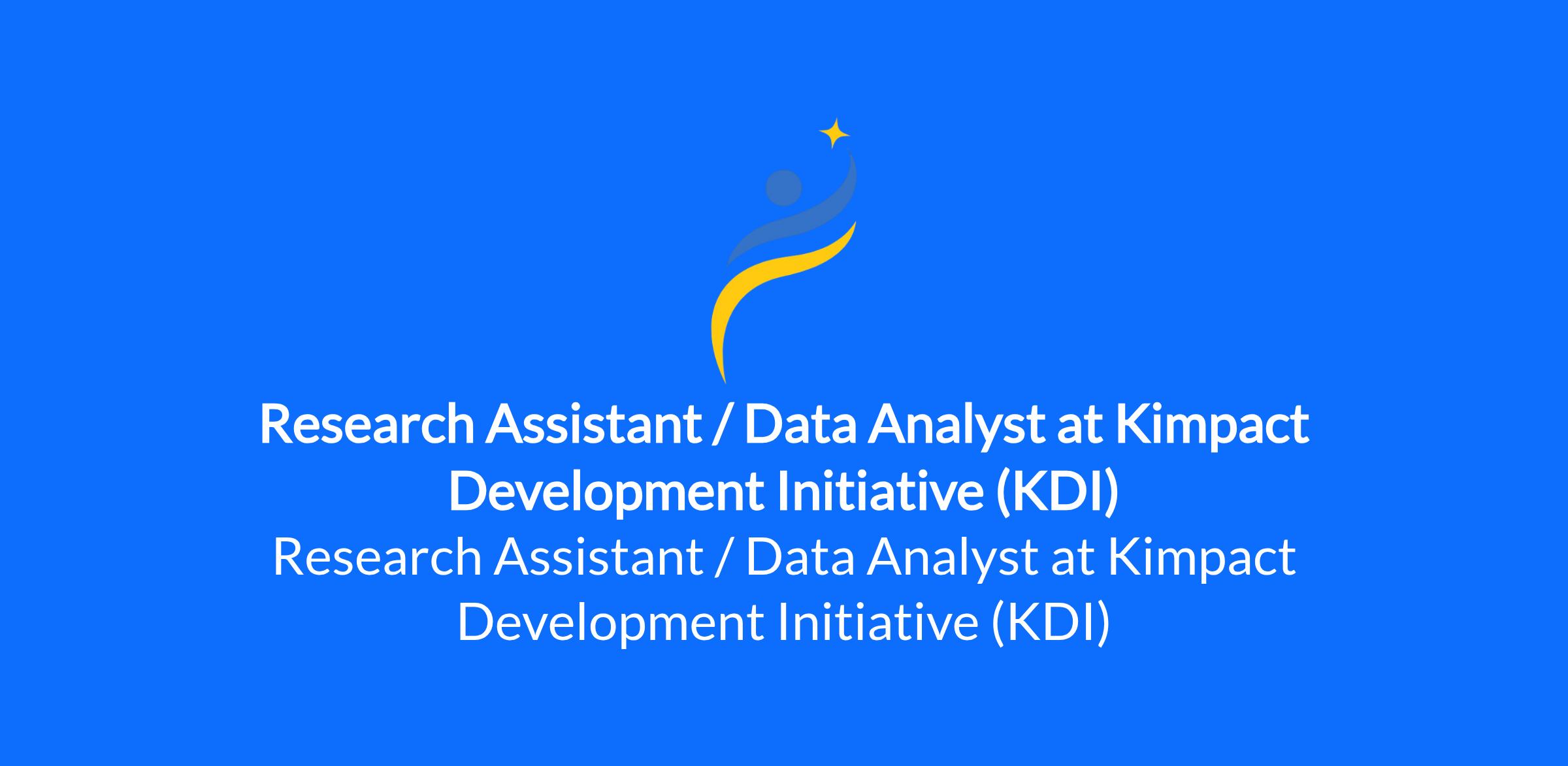 Research Assistant / Data Analyst at Kimpact Development Initiative (KDI)

Research Assistant / Data Analyst at Kimpact Development Initiative (KDI)